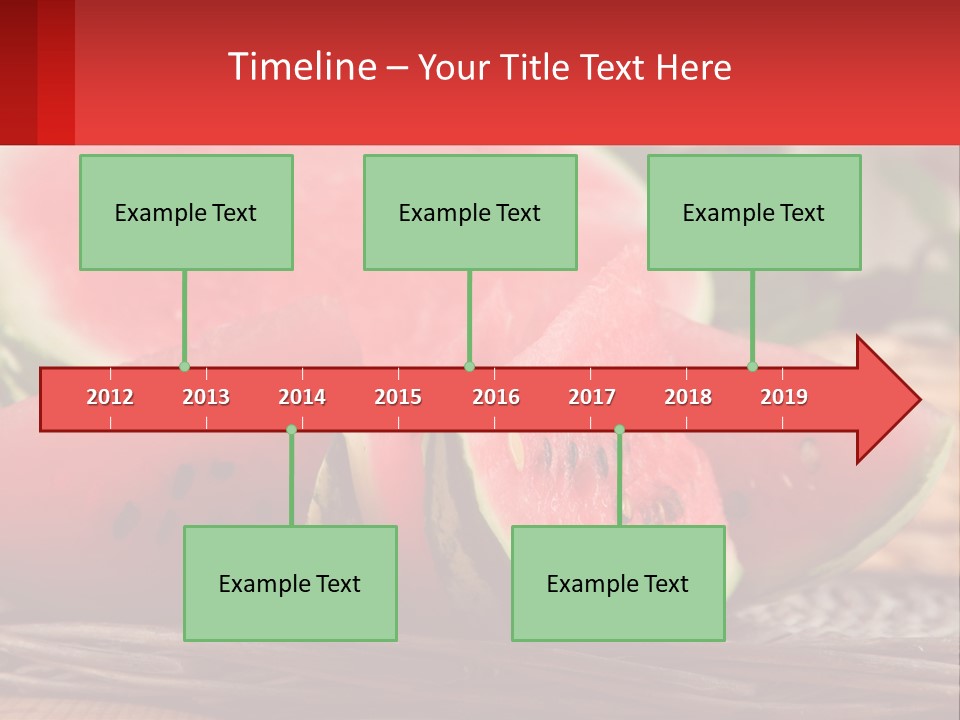 Timeline – Your Title Text Here

Example Text

Example Text

Example Text

2012 2013 2014 2015 2016 2017 2018 2019

Example Text

Example Text